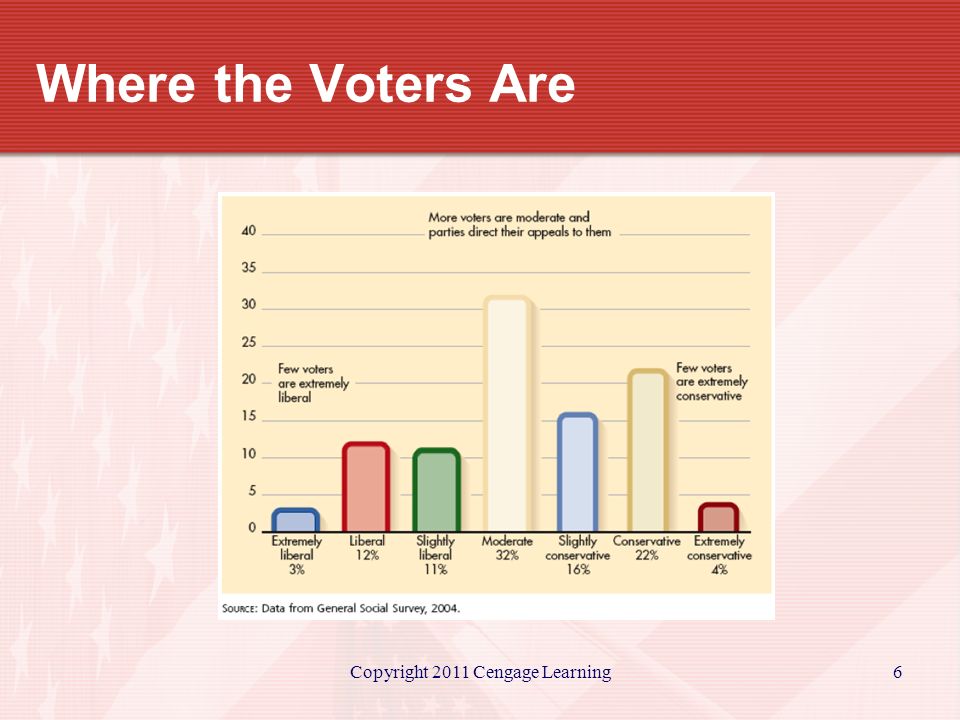 Where the Voters Are

More voters are moderate and parties direct their appeals to them

40
35
30
25
20
15
10
5
0

Few voters are extremely liberal

Few voters are extremely conservative

Extremely liberal 3%
Liberal 12%
Slightly liberal 11%
Moderate 32%
Slightly conservative 16%
Conservative 22%
Extremely conservative 4%

SOURCE: Data from General Social Survey, 2004.

Copyright 2011 Cengage Learning

6